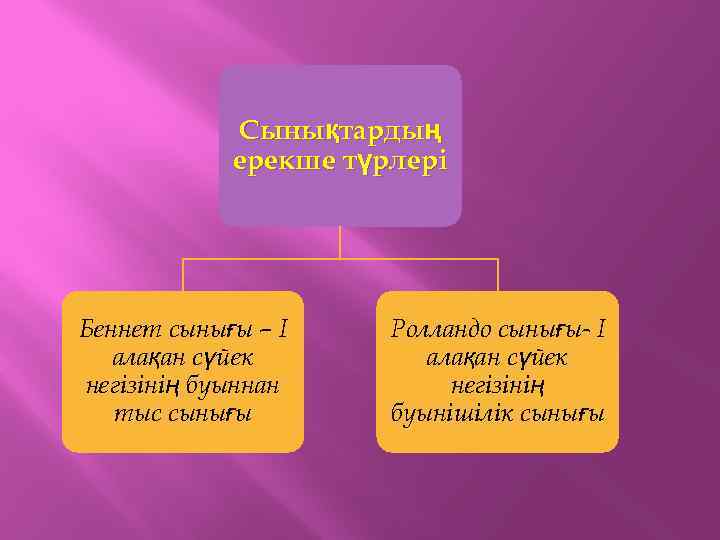 Сынықтардың ерекше түрлері

Беннет сынығы – I алақан сүйек негізінің буыннан тыс сынығы

Ролландо сынығы- I алақан сүйек негізінің буынішілік сынығы